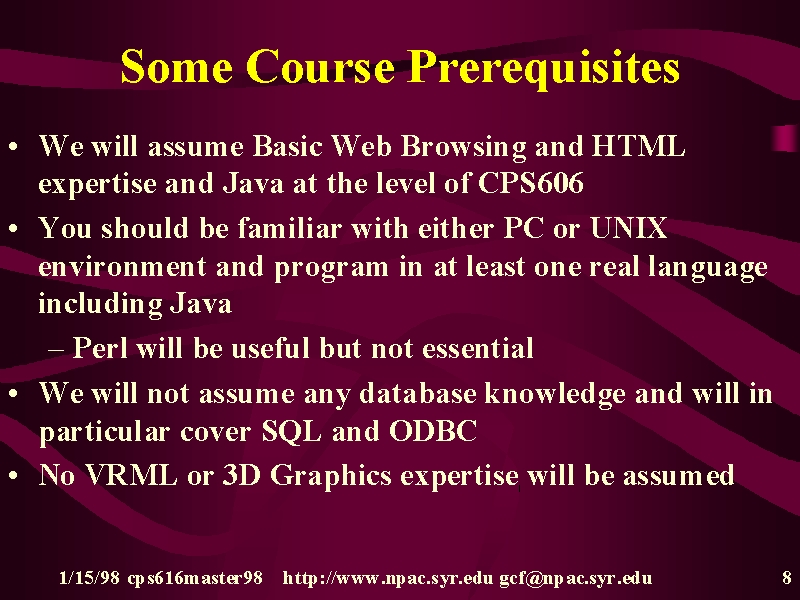 Some Course Prerequisites

• We will assume Basic Web Browsing and HTML expertise and Java at the level of CPS606

• You should be familiar with either PC or UNIX environment and program in at least one real language including Java

– Perl will be useful but not essential

• We will not assume any database knowledge and will in particular cover SQL and ODBC

• No VRML or 3D Graphics expertise will be assumed

1/15/98 cps616master98 http://www.npac.syr.edu gcf@npac.syr.edu 8